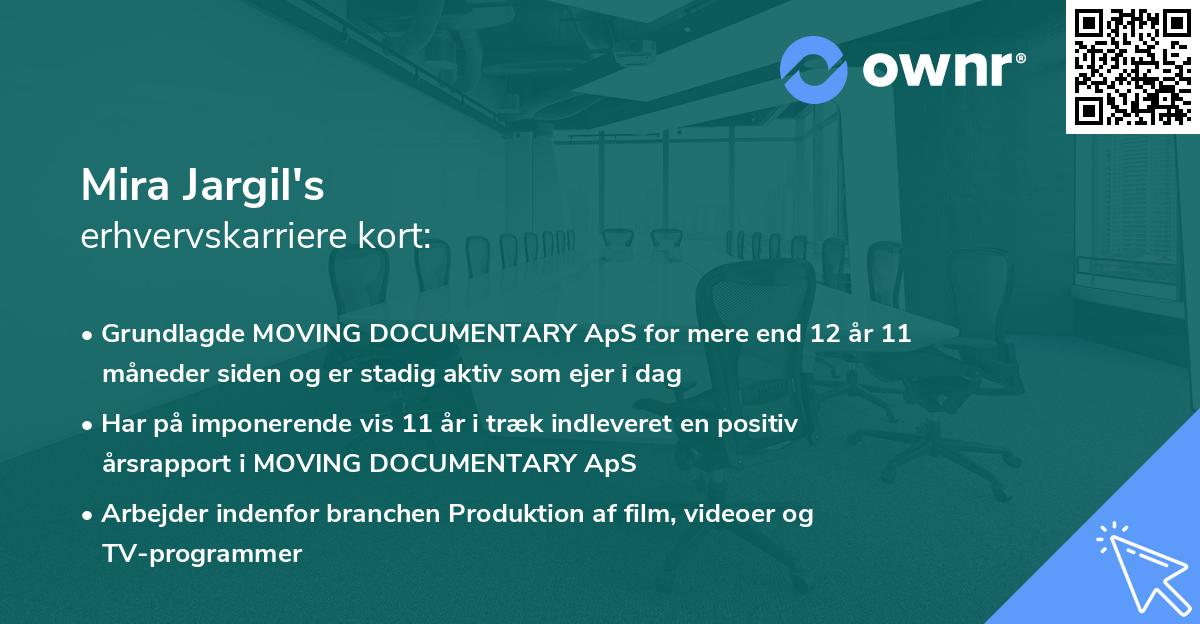 ownr®

Mira Jargil's
erhvervskarriere kort:

• Grundlagde MOVING DOCUMENTARY ApS for mere end 12 år 11 måneder siden og er stadig aktiv som ejer i dag

• Har på imponerende vis 11 år i træk indleveret en positiv årsrapport i MOVING DOCUMENTARY ApS

• Arbejder indenfor branchen Produktion af film, videoer og TV-programmer